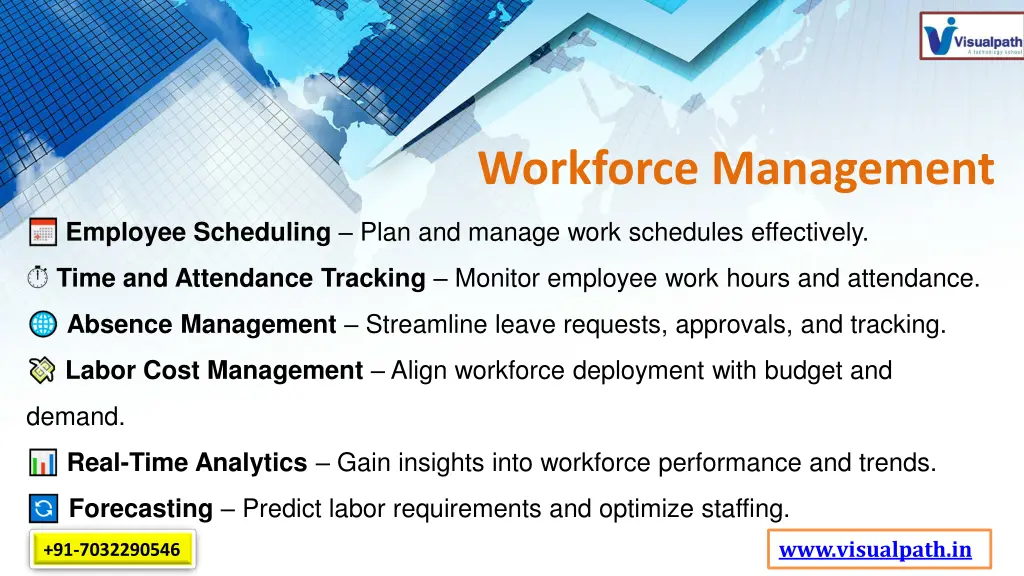 Visualpath
A technology school

Workforce Management

Employee Scheduling – Plan and manage work schedules effectively.

Time and Attendance Tracking – Monitor employee work hours and attendance.

Absence Management – Streamline leave requests, approvals, and tracking.

Labor Cost Management – Align workforce deployment with budget and demand.

Real-Time Analytics – Gain insights into workforce performance and trends.

Forecasting – Predict labor requirements and optimize staffing.

+91-7032290546

www.visualpath.in